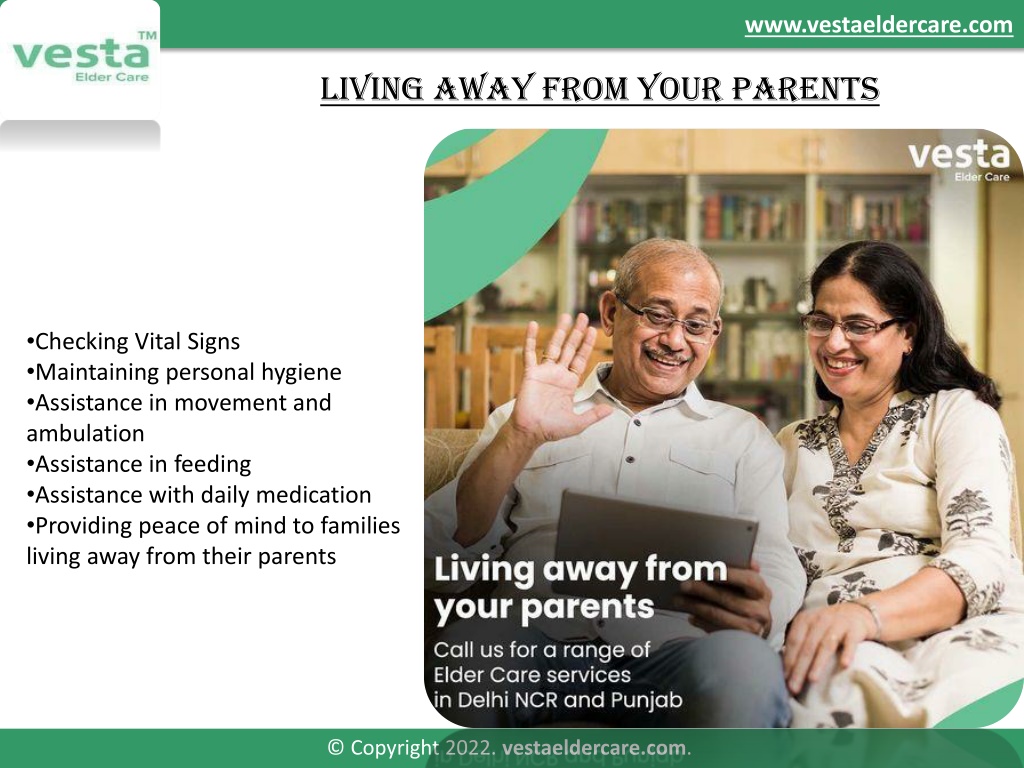 vesta™
Elder Care

www.vestaeldercare.com

LIVING AWAY FROM YOUR PARENTS

•Checking Vital Signs
•Maintaining personal hygiene
•Assistance in movement and ambulation
•Assistance in feeding
•Assistance with daily medication
•Providing peace of mind to families living away from their parents

vesta
Elder Care

Living away from your parents

Call us for a range of Elder Care services in Delhi NCR and Punjab

© Copyright 2022. vestaeldercare.com.